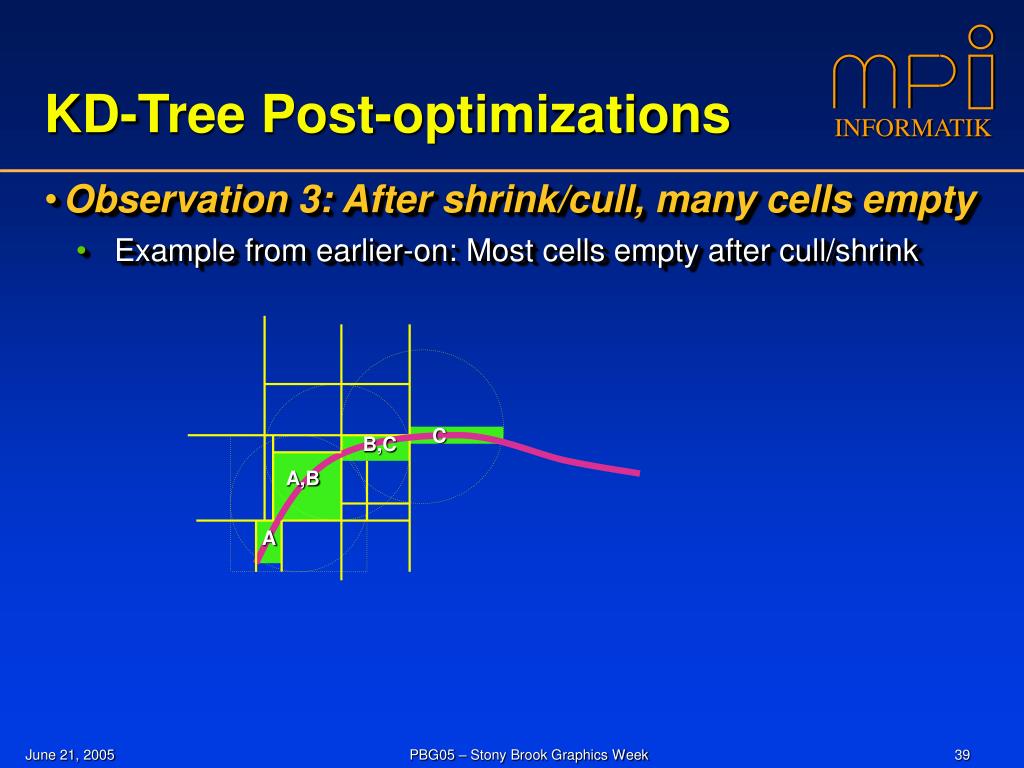 KD-Tree Post-optimizations

mpi INFORMATIK

• Observation 3: After shrink/cull, many cells empty

• Example from earlier-on: Most cells empty after cull/shrink

C

B,C

A,B

A

June 21, 2005

PBG05 – Stony Brook Graphics Week

39